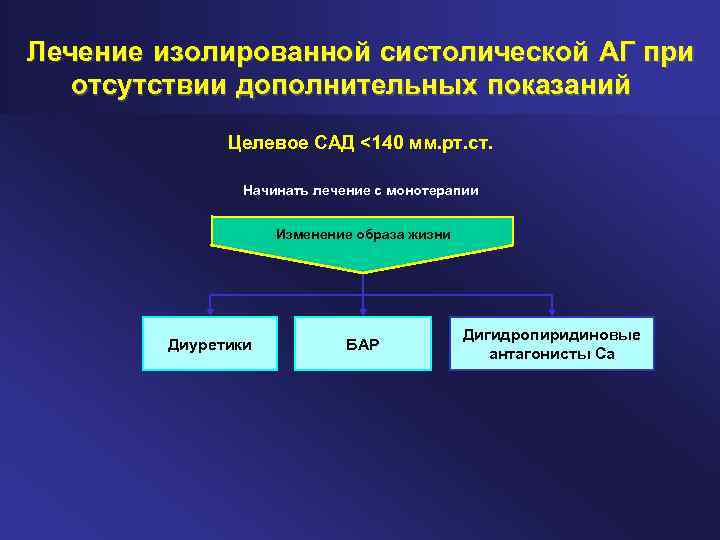 Лечение изолированной систолической АГ при отсутствии дополнительных показаний

Целевое САД <140 мм.рт.ст.

Начинать лечение с монотерапии

Изменение образа жизни

Диуретики

БАР

Дигидропиридиновые антагонисты Са